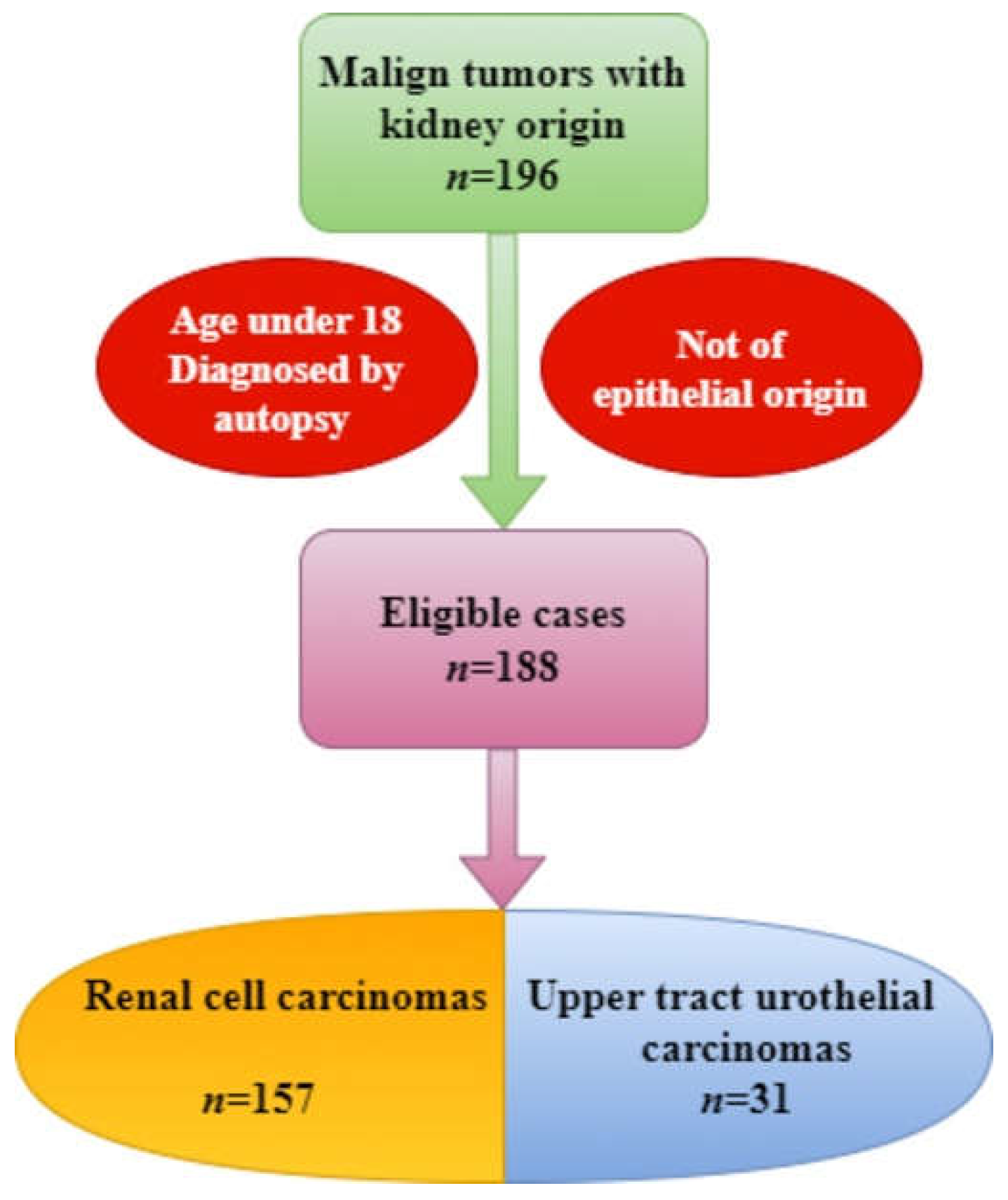 Malign tumors with kidney origin
$n$=196

Age under 18
Diagnosed by autopsy

Not of epithelial origin

Eligible cases
$n$=188

Renal cell carcinomas
$n$=157

Upper tract urothelial carcinomas
$n$=31